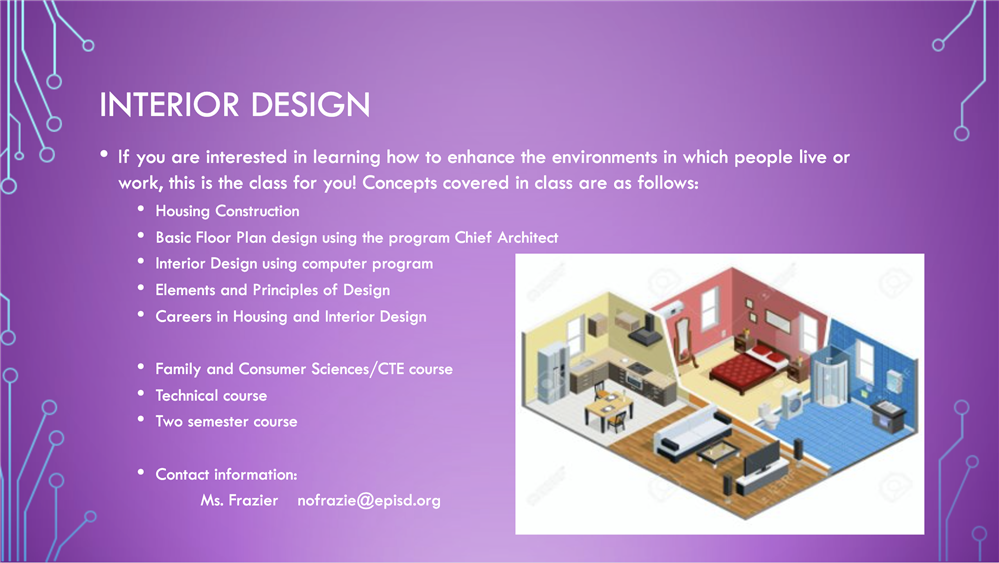 INTERIOR DESIGN

• If you are interested in learning how to enhance the environments in which people live or work, this is the class for you! Concepts covered in class are as follows:

• Housing Construction
• Basic Floor Plan design using the program Chief Architect
• Interior Design using computer program
• Elements and Principles of Design
• Careers in Housing and Interior Design

• Family and Consumer Sciences/CTE course
• Technical course
• Two semester course

• Contact information:
Ms. Frazier nofrazie@episd.org